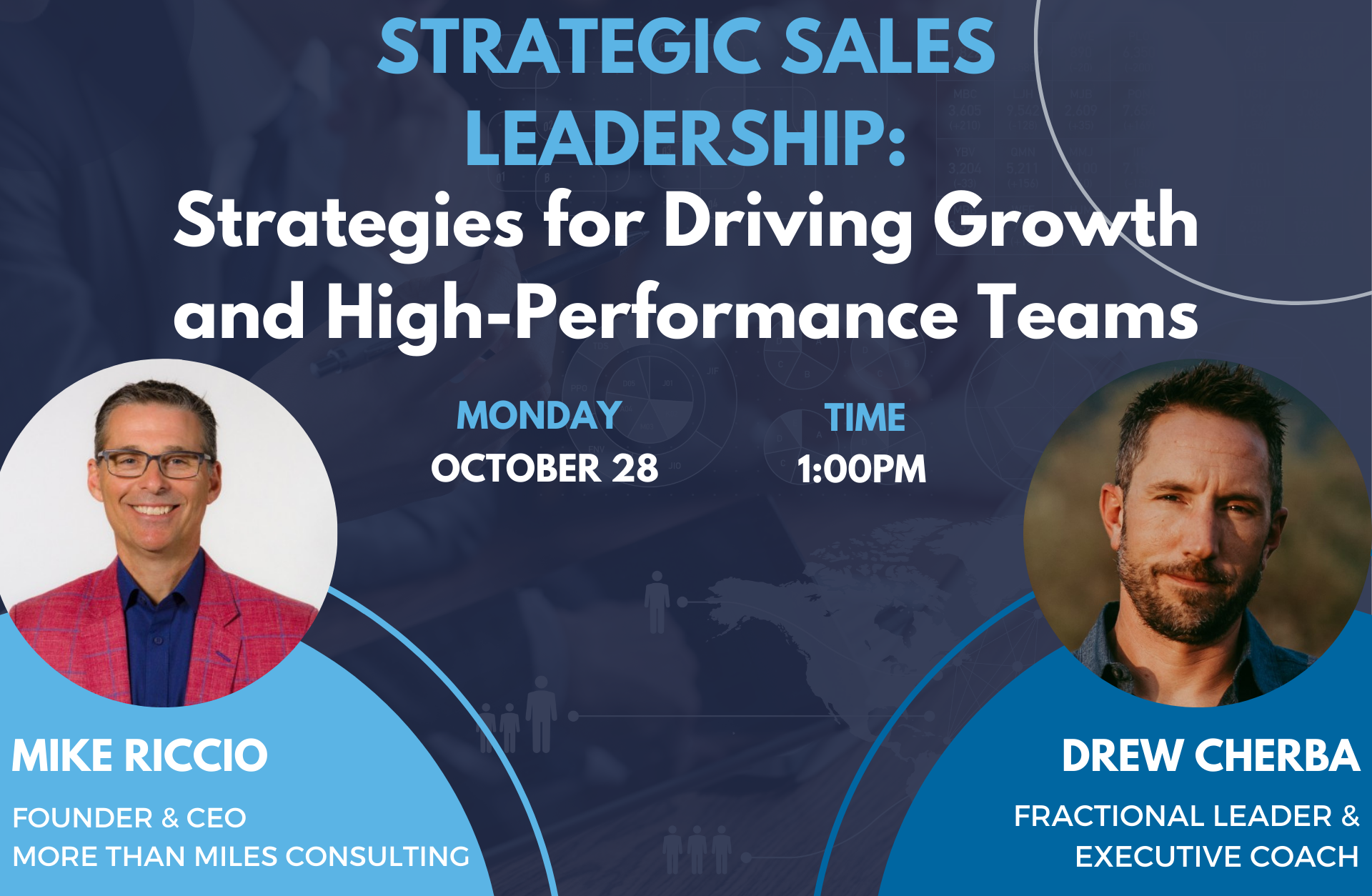 STRATEGIC SALES LEADERSHIP:
Strategies for Driving Growth and High-Performance Teams

MONDAY
OCTOBER 28

TIME
1:00PM

MIKE RICCIO
FOUNDER & CEO
MORE THAN MILES CONSULTING

DREW CHERBA
FRACTIONAL LEADER & EXECUTIVE COACH